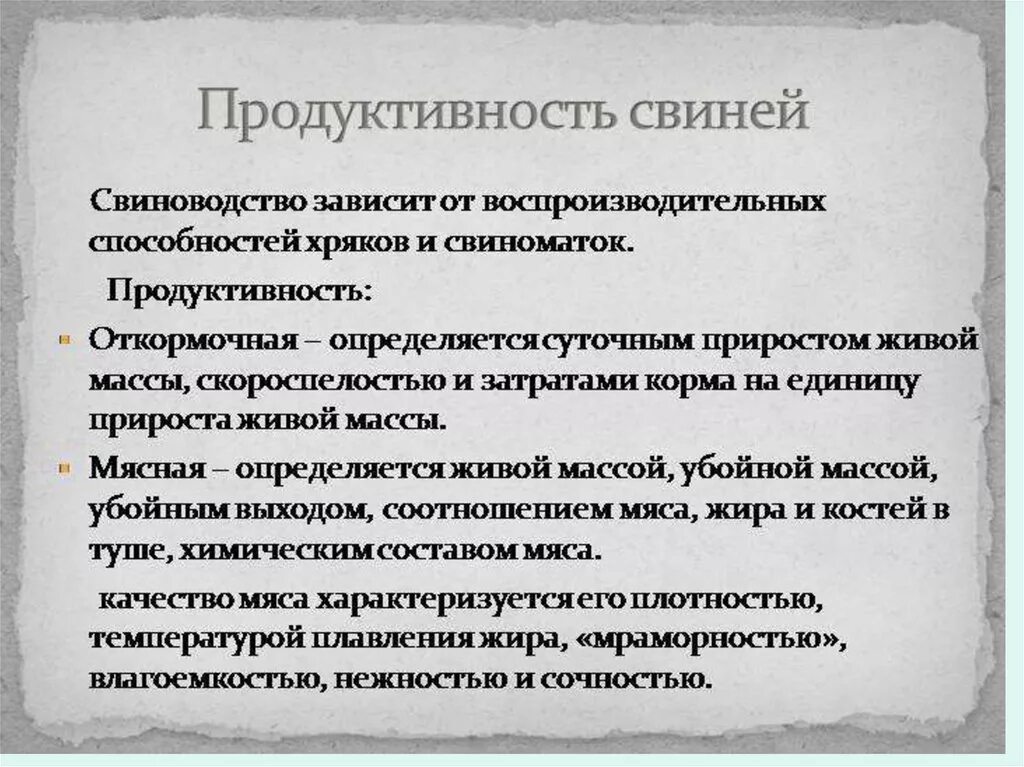 Продуктивность свиней

Свиноводство зависит от воспроизводительных способностей хряков и свиноматок.

Продуктивность:

Откормочная – определяется суточным приростом живой массы, скороспелостью и затратами корма на единицу прироста живой массы.

Мясная – определяется живой массой, убойной массой, убойным выходом, соотношением мяса, жира и костей в туше, химическим составом мяса.

качество мяса характеризуется его плотностью, температурой плавления жира, «мраморностью», влагоемкостью, нежностью и сочностью.